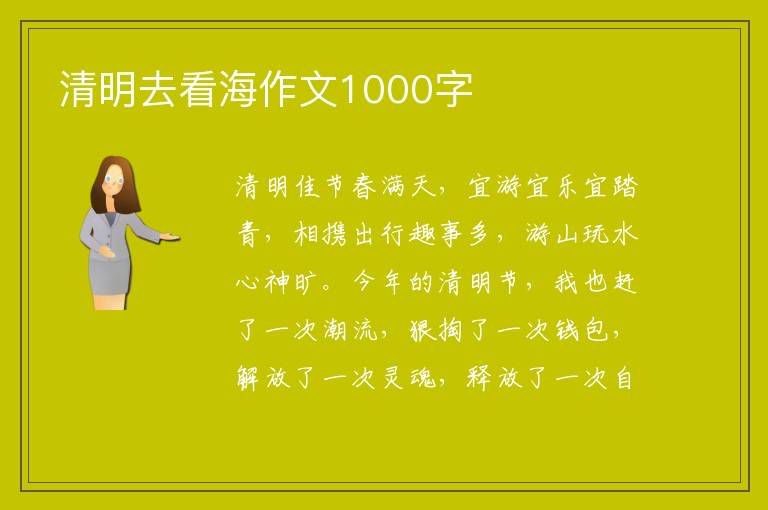 清明去看海作文1000字

清明佳节春满天，宜游宜乐宜踏青，相携出行趣事多，游山玩水心神旷。今年的清明节，我也赶了一次潮流，狠掏了一次钱包，解放了一次灵魂，释放了一次自